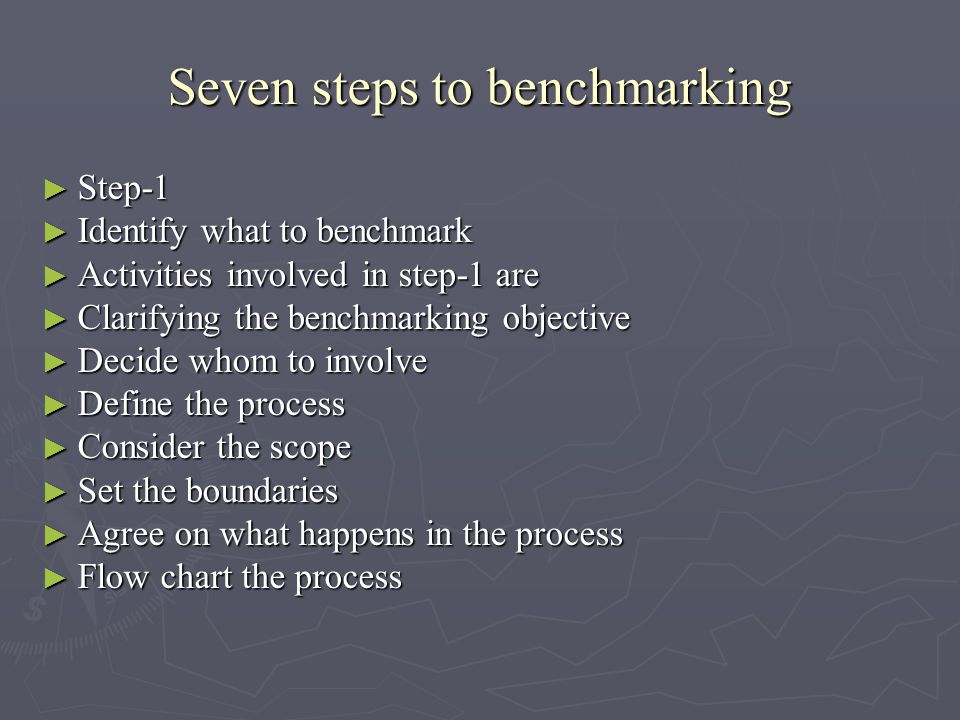 Seven steps to benchmarking

► Step-1
► Identify what to benchmark
► Activities involved in step-1 are
► Clarifying the benchmarking objective
► Decide whom to involve
► Define the process
► Consider the scope
► Set the boundaries
► Agree on what happens in the process
► Flow chart the process